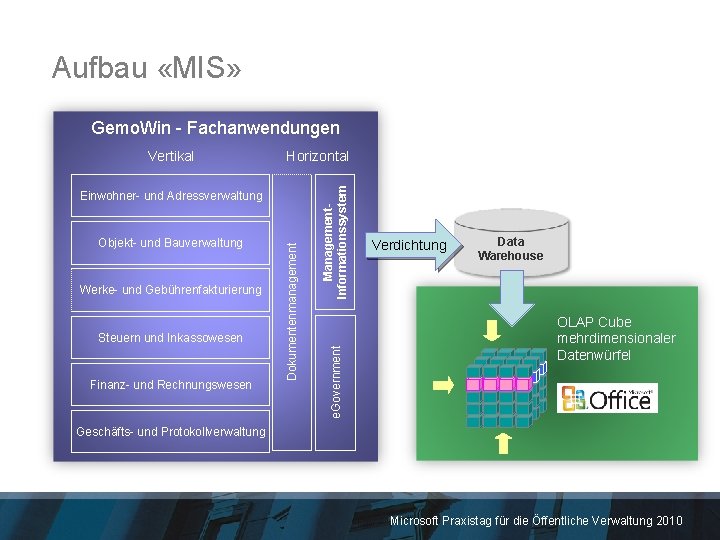 Aufbau «MIS»

GemoWin - Fachanwendungen

Vertikal

Horizontal

Einwohner- und Adressverwaltung

Objekt- und Bauverwaltung

Werke- und Gebührenfakturierung

Steuern und Inkassowesen

Finanz- und Rechnungswesen

Geschäfts- und Protokollverwaltung

Dokumentenmanagement

Management-Informationssystem

eGovernment

Verdichtung

Data Warehouse

OLAP Cube mehrdimensionaler Datenwürfel

Microsoft Office

Microsoft Praxistag für die Öffentliche Verwaltung 2010